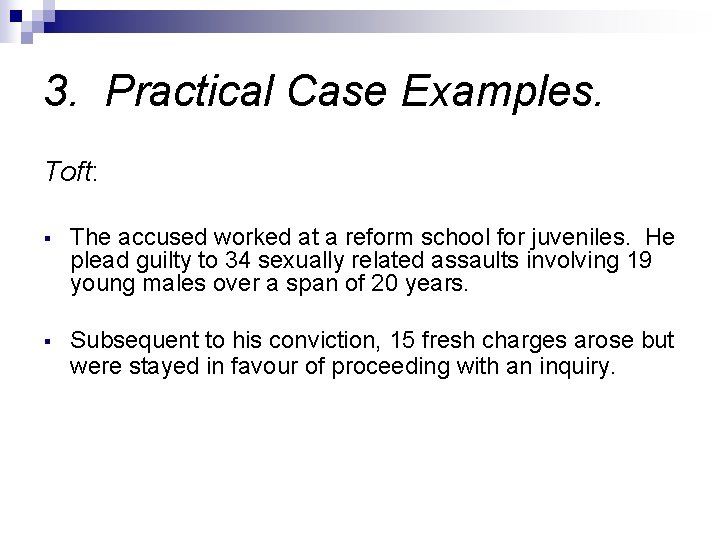 3. Practical Case Examples.

Toft:

▪ The accused worked at a reform school for juveniles. He plead guilty to 34 sexually related assaults involving 19 young males over a span of 20 years.

▪ Subsequent to his conviction, 15 fresh charges arose but were stayed in favour of proceeding with an inquiry.